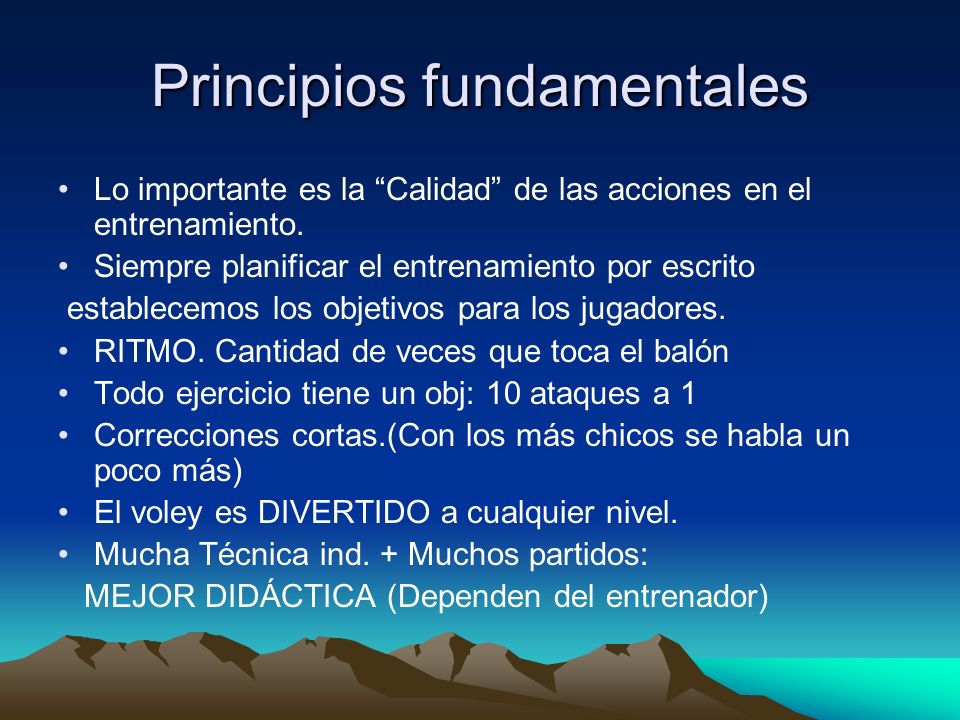 Principios fundamentales

• Lo importante es la “Calidad” de las acciones en el entrenamiento.
• Siempre planificar el entrenamiento por escrito

establecemos los objetivos para los jugadores.

• RITMO. Cantidad de veces que toca el balón
• Todo ejercicio tiene un obj: 10 ataques a 1
• Correcciones cortas.(Con los más chicos se habla un poco más)
• El voley es DIVERTIDO a cualquier nivel.
• Mucha Técnica ind. + Muchos partidos:

MEJOR DIDÁCTICA (Dependen del entrenador)